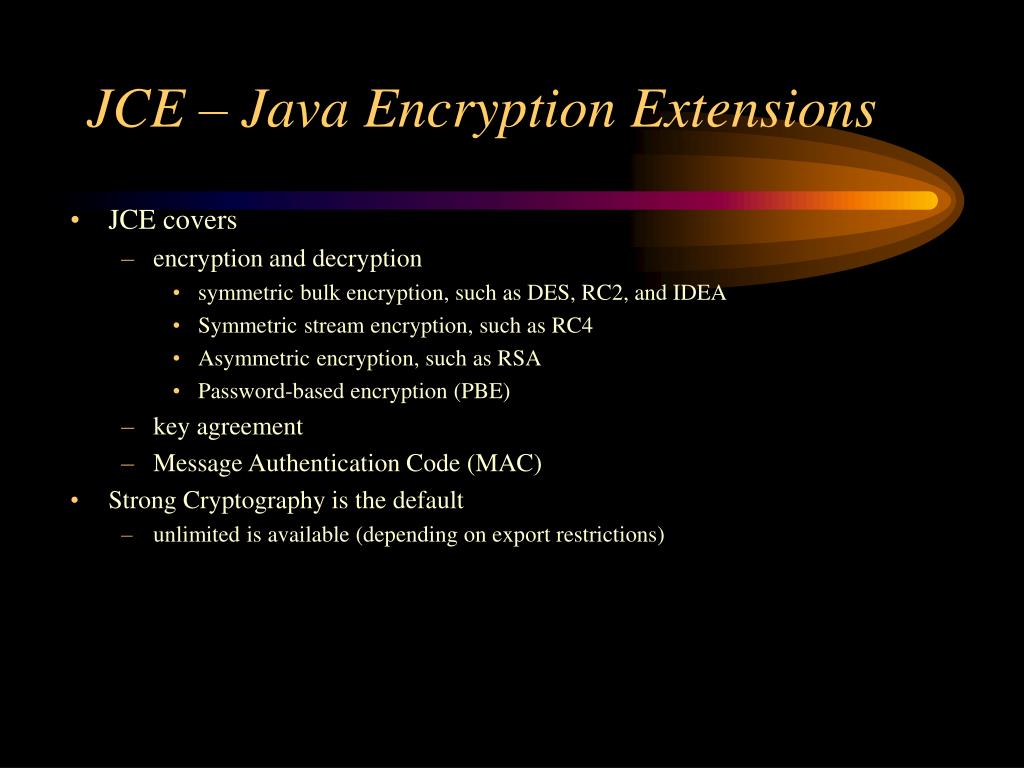 JCE – Java Encryption Extensions

• JCE covers
– encryption and decryption
• symmetric bulk encryption, such as DES, RC2, and IDEA
• Symmetric stream encryption, such as RC4
• Asymmetric encryption, such as RSA
• Password-based encryption (PBE)
– key agreement
– Message Authentication Code (MAC)
• Strong Cryptography is the default
– unlimited is available (depending on export restrictions)